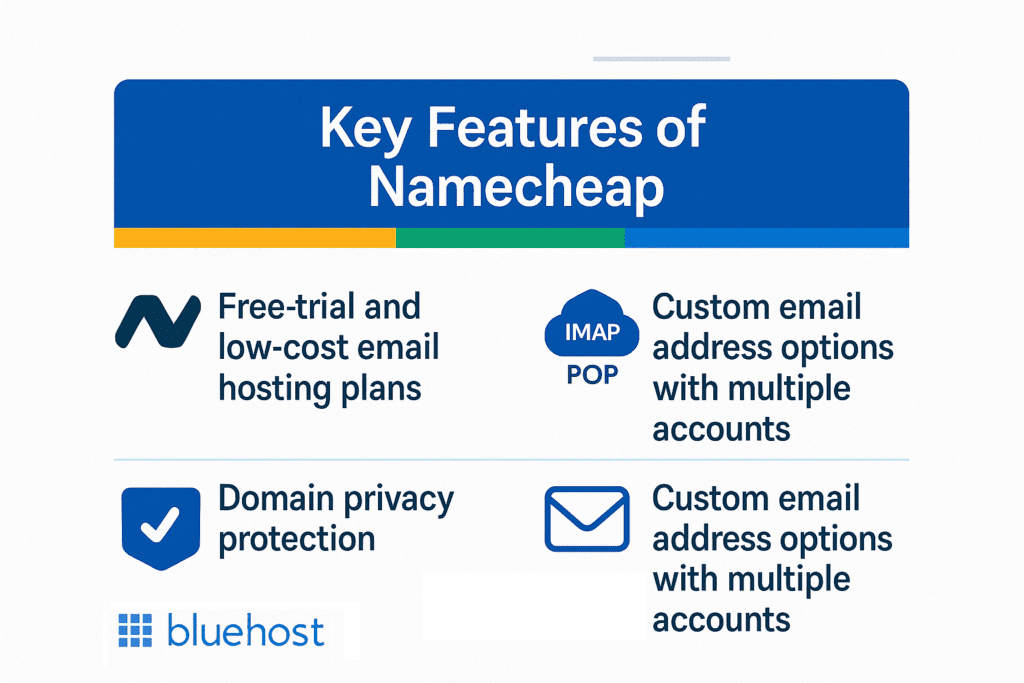 Key Features of Namecheap

Free-trial and low-cost email hosting plans

IMAP
POP

Custom email address options with multiple accounts

Domain privacy protection

Custom email address options with multiple accounts

bluehost